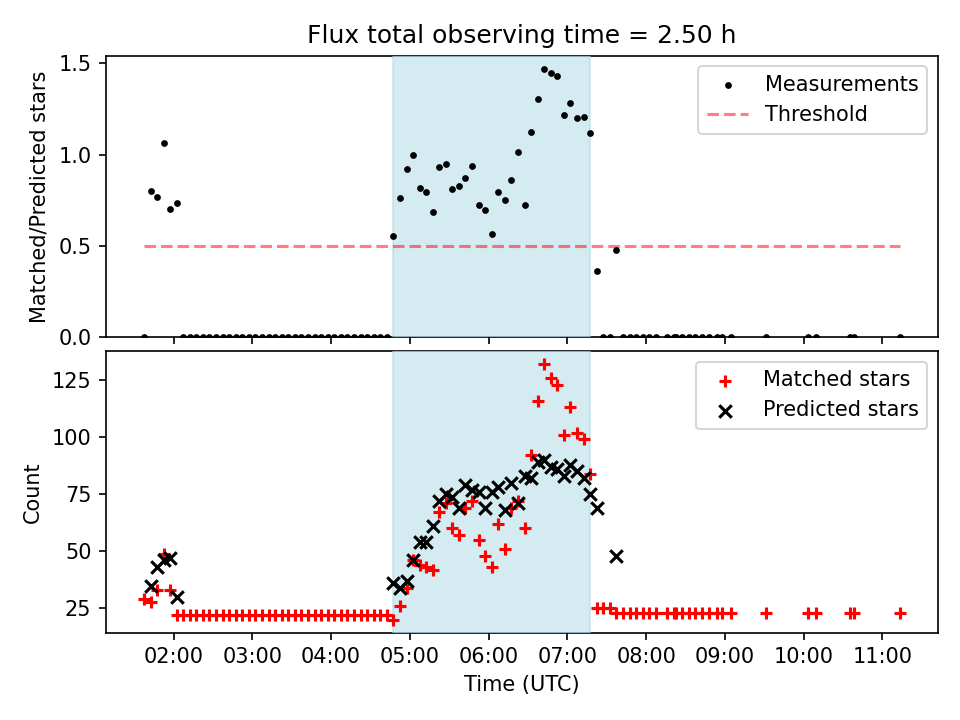 Flux total observing time = 2.50 h

Matched/Predicted stars

1.5
1.0
0.5
0.0

Measurements
Threshold

Count

125
100
75
50
25

Matched stars
Predicted stars

02:00 03:00 04:00 05:00 06:00 07:00 08:00 09:00 10:00 11:00

Time (UTC)